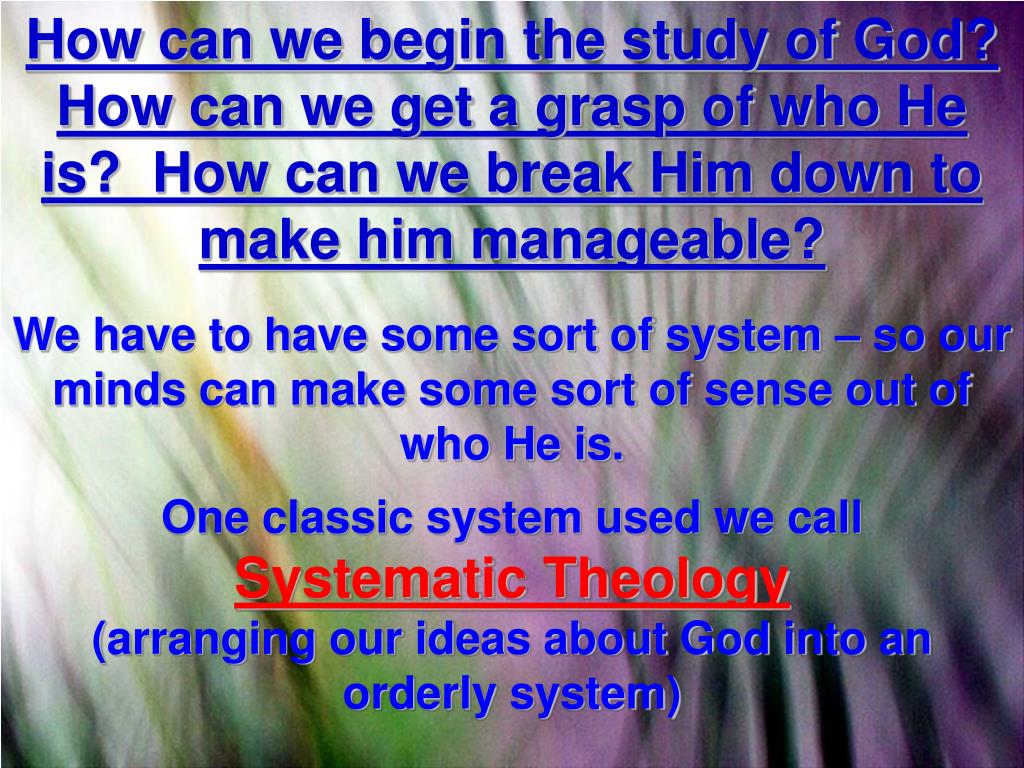 How can we begin the study of God? How can we get a grasp of who He is?  How can we break Him down to make him manageable?

We have to have some sort of system – so our minds can make some sort of sense out of who He is.

One classic system used we call Systematic Theology (arranging our ideas about God into an orderly system)